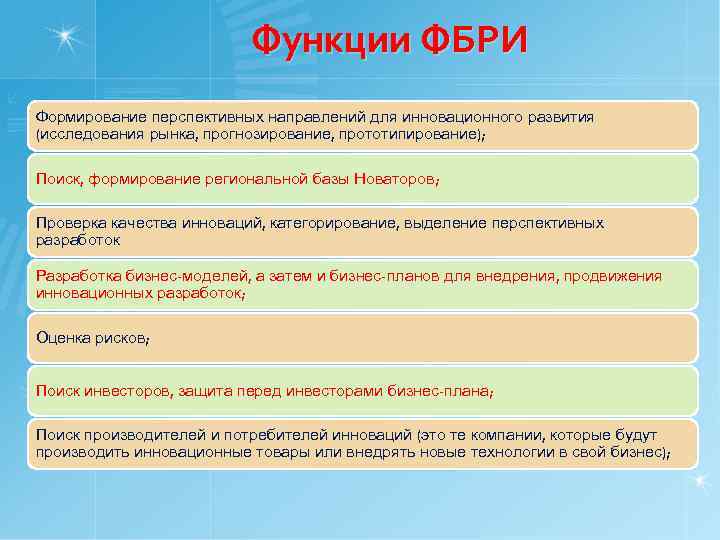 Функции ФБРИ

Формирование перспективных направлений для инновационного развития (исследования рынка, прогнозирование, прототипирование);

Поиск, формирование региональной базы Новаторов;

Проверка качества инноваций, категорирование, выделение перспективных разработок

Разработка бизнес-моделей, а затем и бизнес-планов для внедрения, продвижения инновационных разработок;

Оценка рисков;

Поиск инвесторов, защита перед инвесторами бизнес-плана;

Поиск производителей и потребителей инноваций (это те компании, которые будут производить инновационные товары или внедрять новые технологии в свой бизнес);